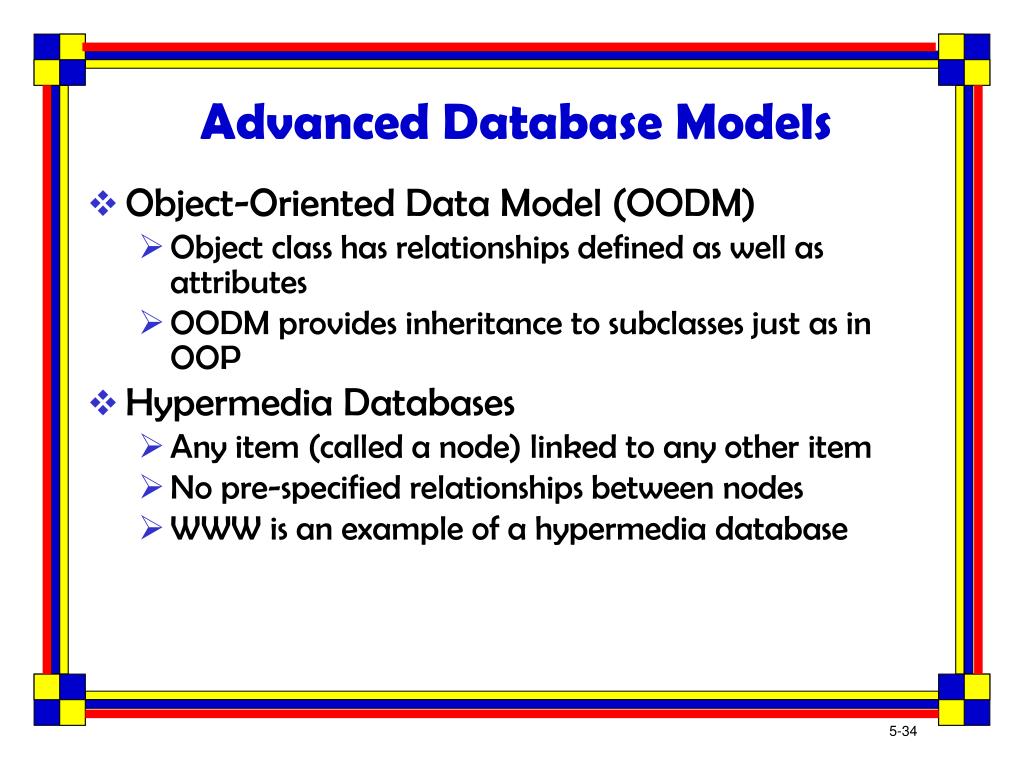 Advanced Database Models

❖ Object-Oriented Data Model (OODM)
➢ Object class has relationships defined as well as attributes
➢ OODM provides inheritance to subclasses just as in OOP

❖ Hypermedia Databases
➢ Any item (called a node) linked to any other item
➢ No pre-specified relationships between nodes
➢ WWW is an example of a hypermedia database

5-34